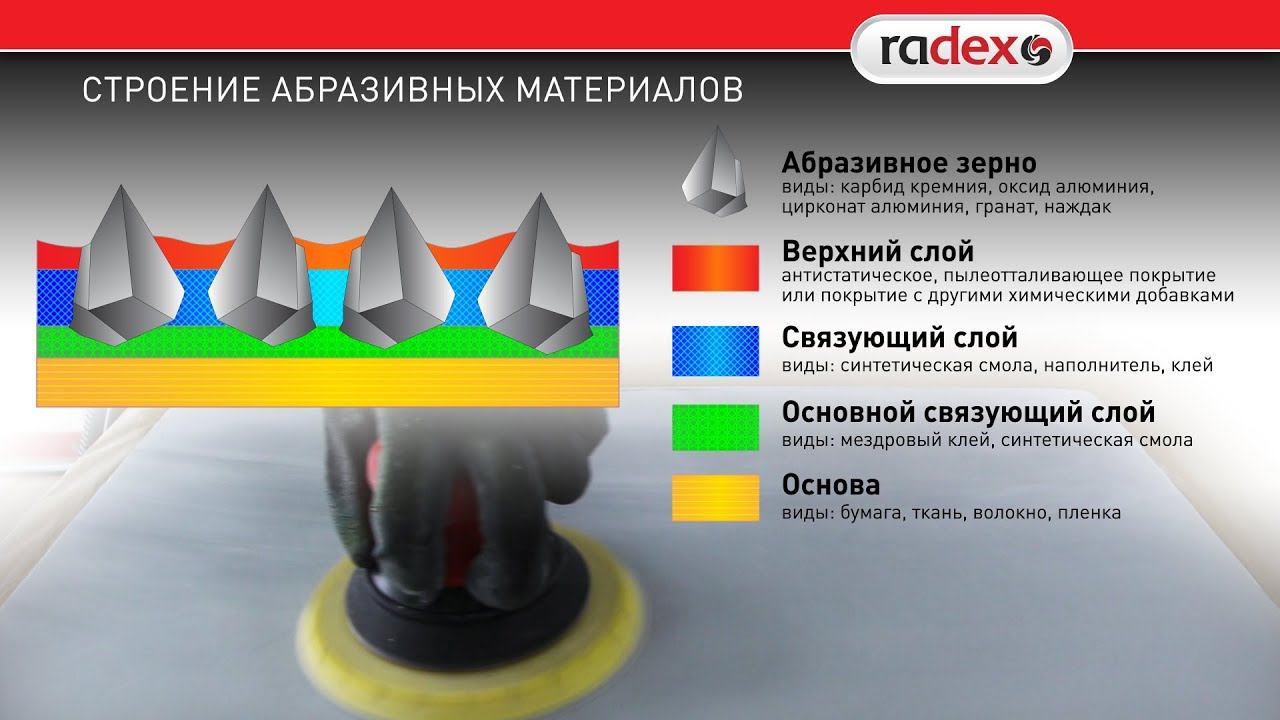 radex

СТРОЕНИЕ АБРАЗИВНЫХ МАТЕРИАЛОВ

Абразивное зерно
виды: карбид кремния, оксид алюминия, цирконат алюминия, гранат, наждак

Верхний слой
антистатическое, пылеотталивающее покрытие или покрытие с другими химическими добавками

Связующий слой
виды: синтетическая смола, наполнитель, клей

Основной связующий слой
виды: мездровый клей, синтетическая смола

Основа
виды: бумага, ткань, волокно, пленка